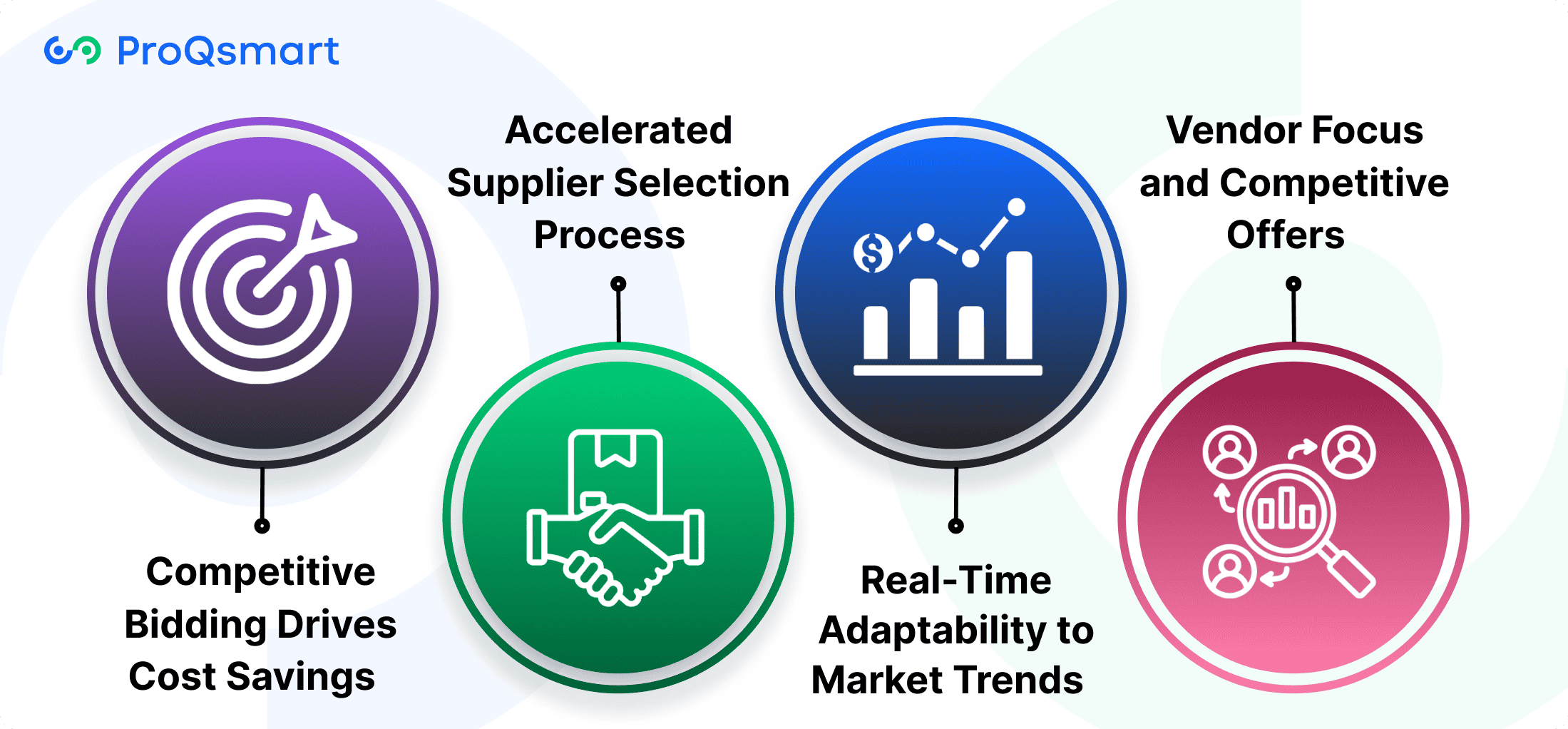 ProQsmart

Competitive Bidding Drives Cost Savings

Accelerated Supplier Selection Process

Real-Time Adaptability to Market Trends

Vendor Focus and Competitive Offers